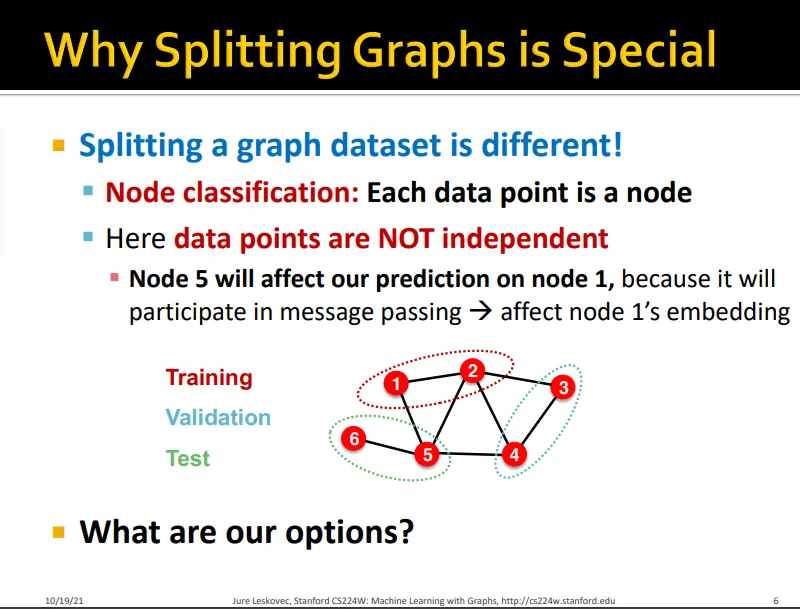 Why Splitting Graphs is Special

Splitting a graph dataset is different!

Node classification: Each data point is a node

Here data points are NOT independent

Node 5 will affect our prediction on node 1, because it will participate in message passing → affect node 1's embedding

Training
Validation
Test

1 2 3 6 5 4

What are our options?

10/19/21 Jure Leskovec, Stanford CS224W: Machine Learning with Graphs, http://cs224w.stanford.edu 6